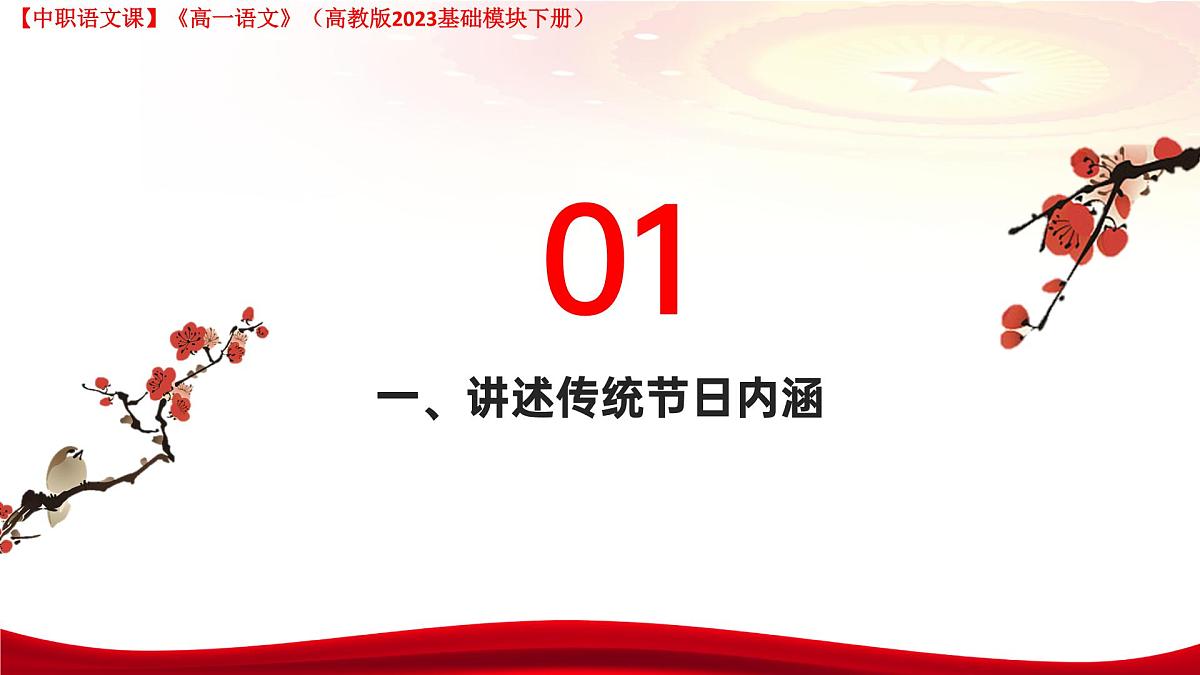 【中职语文课】《高一语文》（高教版2023基础模块下册）

01

一、讲述传统节日内涵